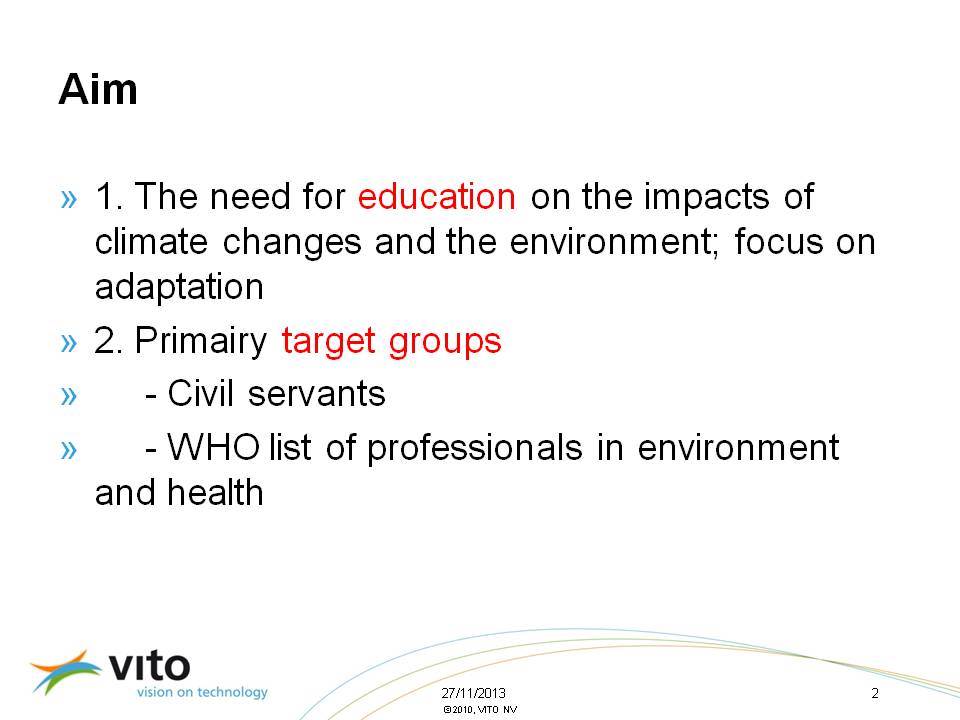 Aim

» 1. The need for education on the impacts of climate changes and the environment; focus on adaptation

» 2. Primairy target groups

» - Civil servants

» - WHO list of professionals in environment and health

vito
vision on technology

27/11/2013
©2010, VITO NV

2